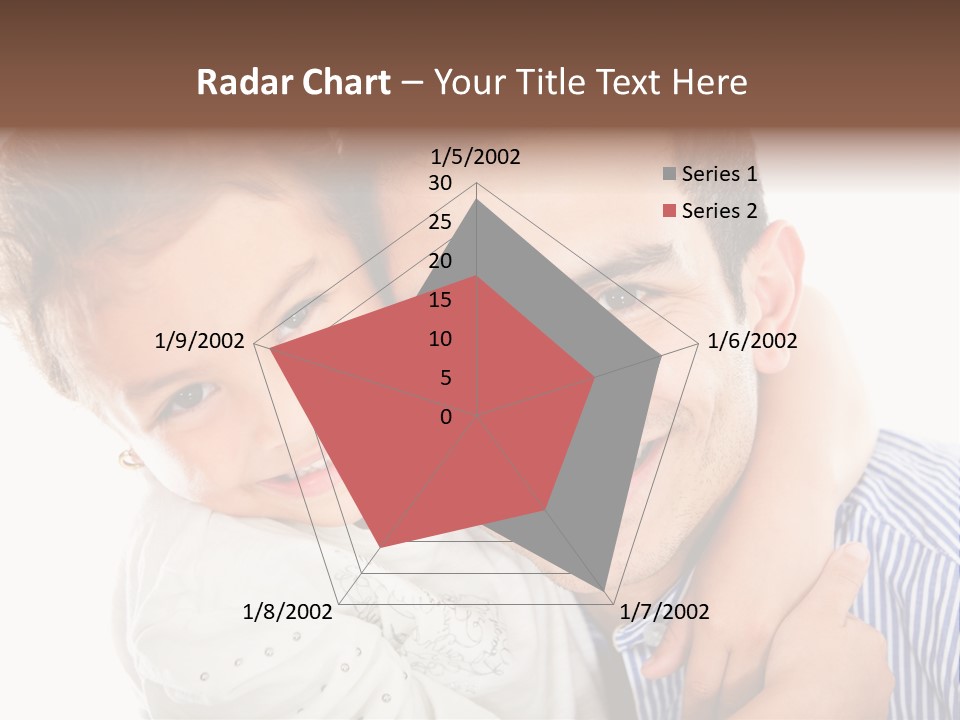 Radar Chart – Your Title Text Here

1/5/2002
30
25
20
15
10
5
0
1/6/2002
1/7/2002
1/8/2002
1/9/2002

Series 1
Series 2